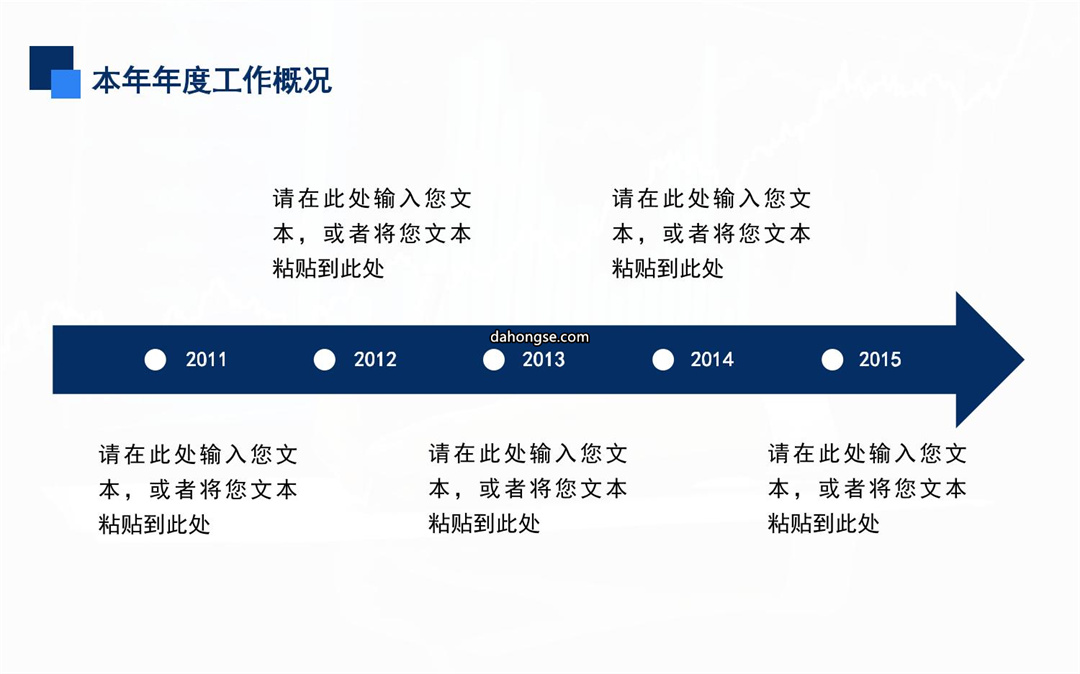 本年年度工作概况

请在此处输入您文本，或者将您文本粘贴到此处

请在此处输入您文本，或者将您文本粘贴到此处

dahongse.com

2011

2012

2013

2014

2015

请在此处输入您文本，或者将您文本粘贴到此处

请在此处输入您文本，或者将您文本粘贴到此处

请在此处输入您文本，或者将您文本粘贴到此处